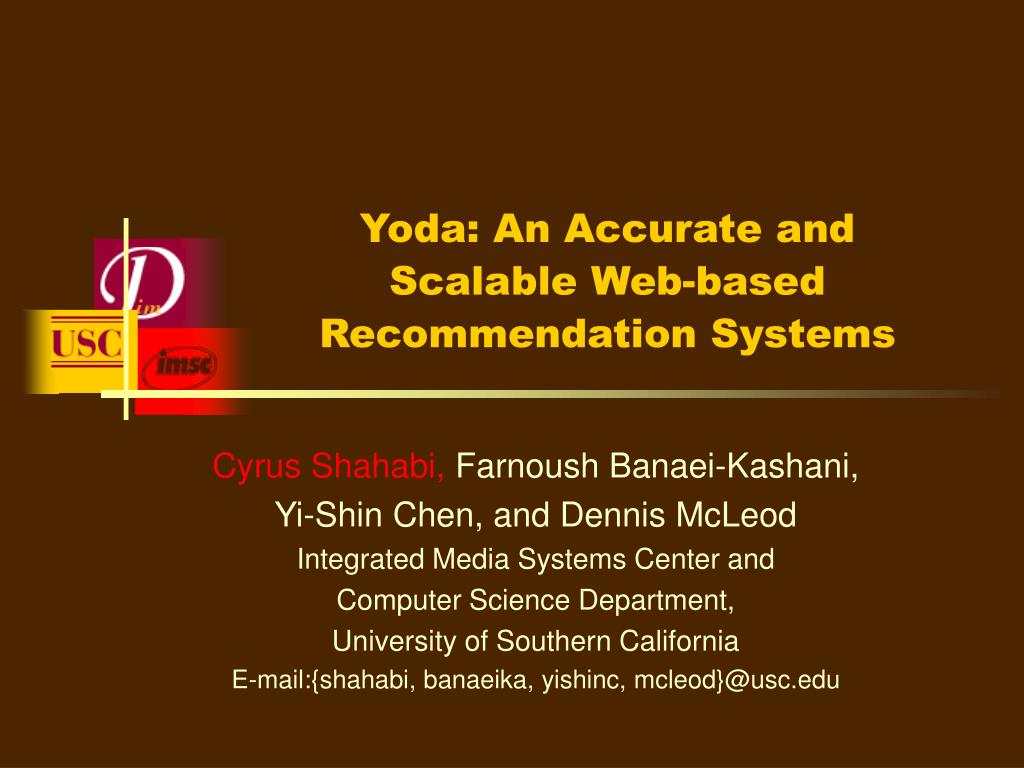 USC

imsc

Yoda: An Accurate and Scalable Web-based Recommendation Systems

Cyrus Shahabi, Farnoush Banaei-Kashani, Yi-Shin Chen, and Dennis McLeod

Integrated Media Systems Center and Computer Science Department, University of Southern California

E-mail:{shahabi, banaeika, yishinc, mcleod}@usc.edu